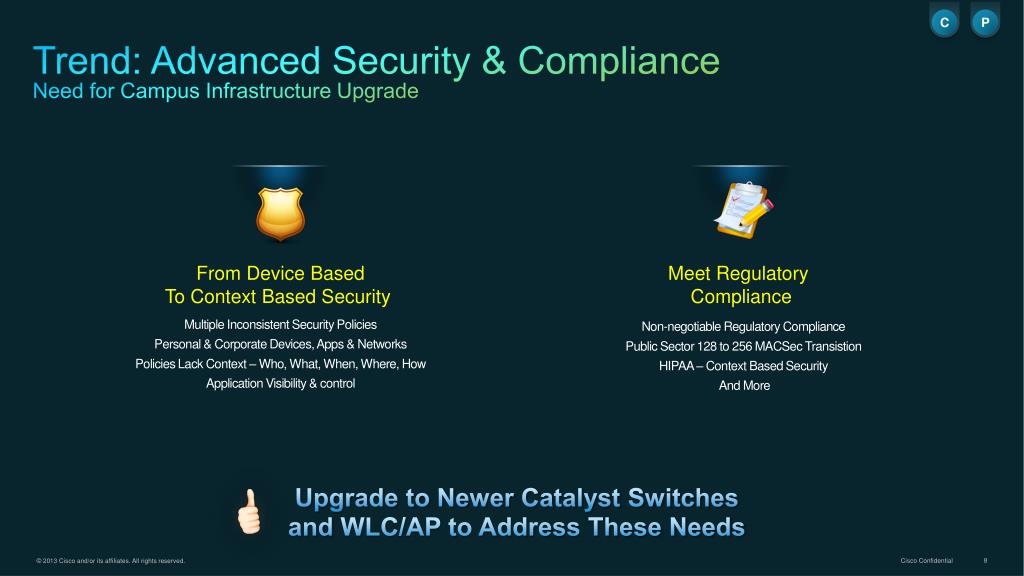 C P

Trend: Advanced Security & Compliance
Need for Campus Infrastructure Upgrade

From Device Based
To Context Based Security

Multiple Inconsistent Security Policies
Personal & Corporate Devices, Apps & Networks
Policies Lack Context – Who, What, When, Where, How
Application Visibility & control

Meet Regulatory
Compliance

Non-negotiable Regulatory Compliance
Public Sector 128 to 256 MACSec Transistion
HIPAA – Context Based Security
And More

Upgrade to Newer Catalyst Switches
and WLC/AP to Address These Needs

© 2013 Cisco and/or its affiliates. All rights reserved.

Cisco Confidential 9